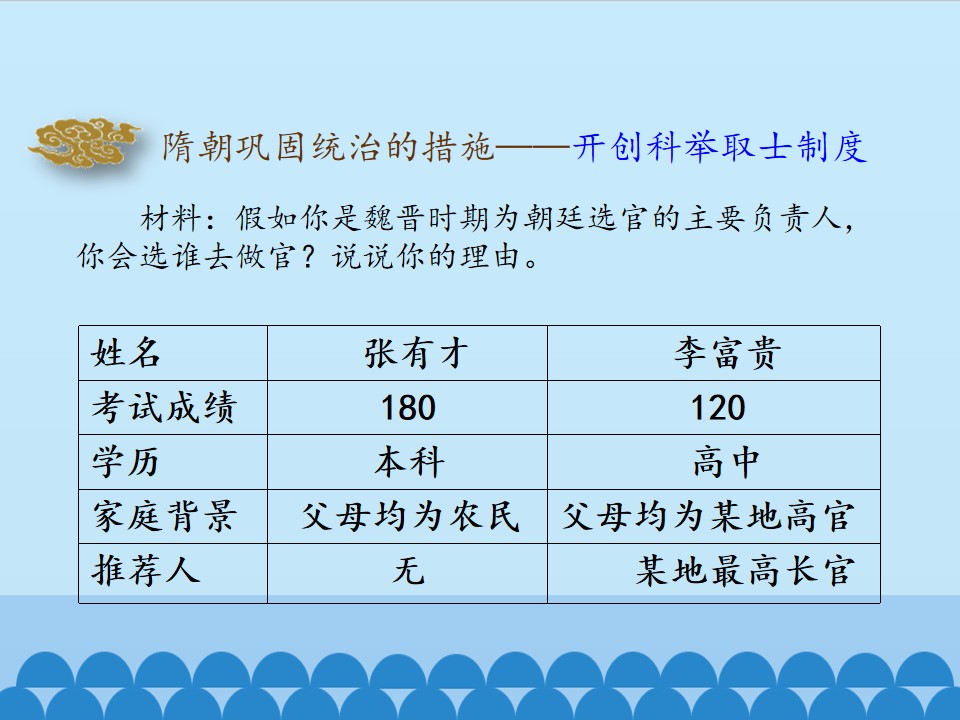 隋朝巩固统治的措施——开创科举取士制度

材料：假如你是魏晋时期为朝廷选官的主要负责人，你会选谁去做官？说说你的理由。

| 姓名 | 张有才 | 李富贵 |
|---|---|---|
| 考试成绩 | 180 | 120 |
| 学历 | 本科 | 高中 |
| 家庭背景 | 父母均为农民 | 父母均为某地高官 |
| 推荐人 | 无 | 某地最高长官 |